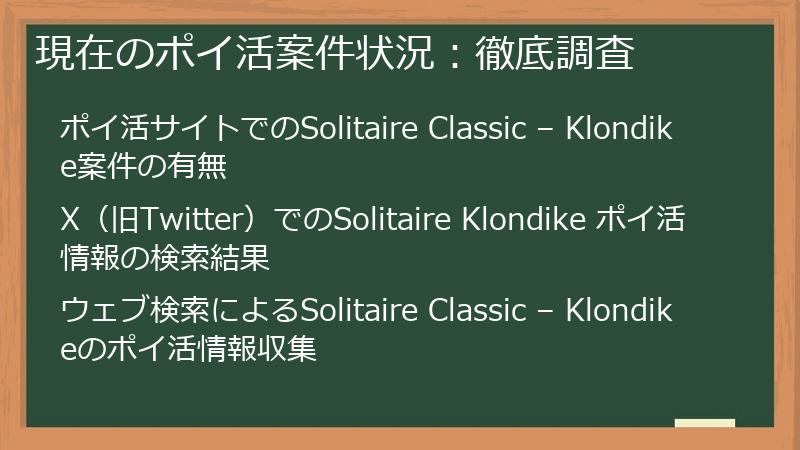 現在のポイ活案件状況：徹底調査

ポイ活サイトでのSolitaire Classic – Klondike案件の有無

X（旧Twitter）でのSolitaire Klondike ポイ活情報の検索結果

ウェブ検索によるSolitaire Classic – Klondikeのポイ活情報収集